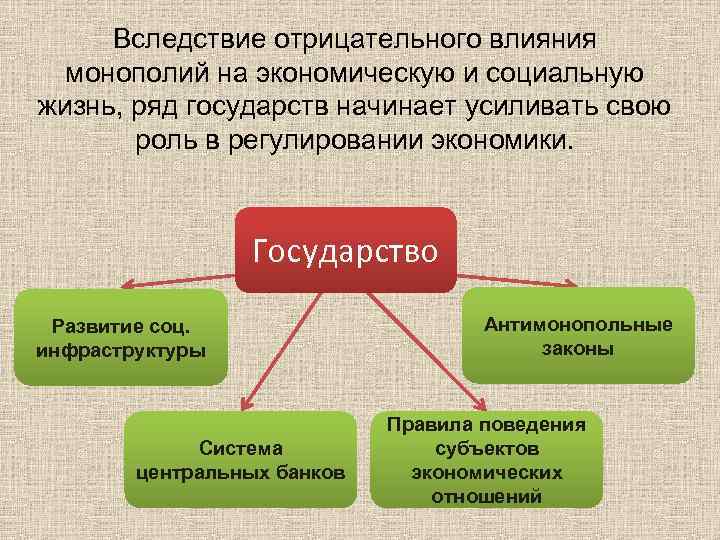 Вследствие отрицательного влияния монополий на экономическую и социальную жизнь, ряд государств начинает усиливать свою роль в регулировании экономики.

Государство

Развитие соц. инфраструктуры

Антимонопольные законы

Система центральных банков

Правила поведения субъектов экономических отношений